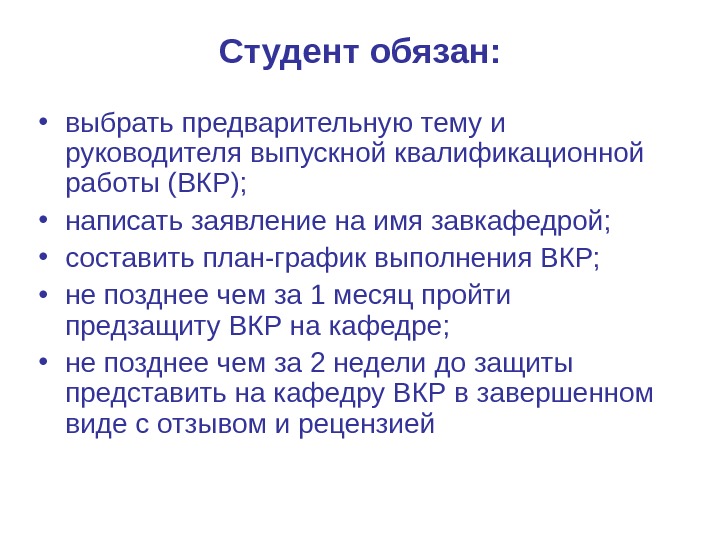 Студент обязан:

• выбрать предварительную тему и руководителя выпускной квалификационной работы (ВКР);
• написать заявление на имя завкафедрой;
• составить план-график выполнения ВКР;
• не позднее чем за 1 месяц пройти предзащиту ВКР на кафедре;
• не позднее чем за 2 недели до защиты представить на кафедру ВКР в завершенном виде с отзывом и рецензией